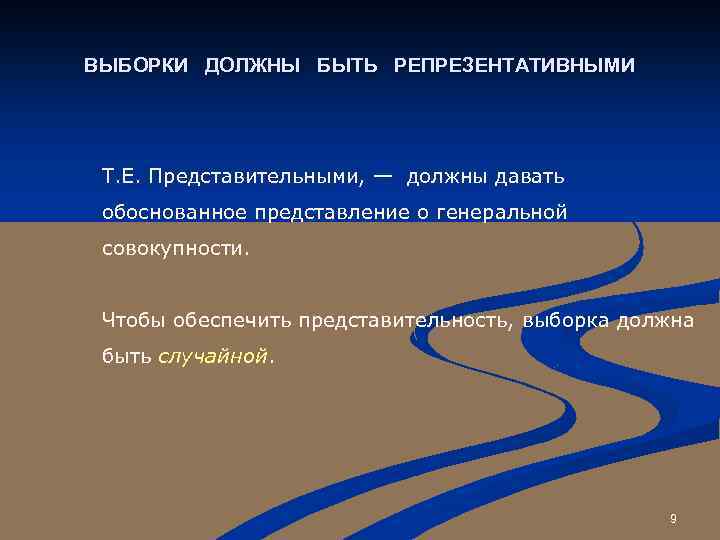 ВЫБОРКИ ДОЛЖНЫ БЫТЬ РЕПРЕЗЕНТАТИВНЫМИ

Т.Е. Представительными, — должны давать обоснованное представление о генеральной совокупности.

Чтобы обеспечить представительность, выборка должна быть случайной.

9